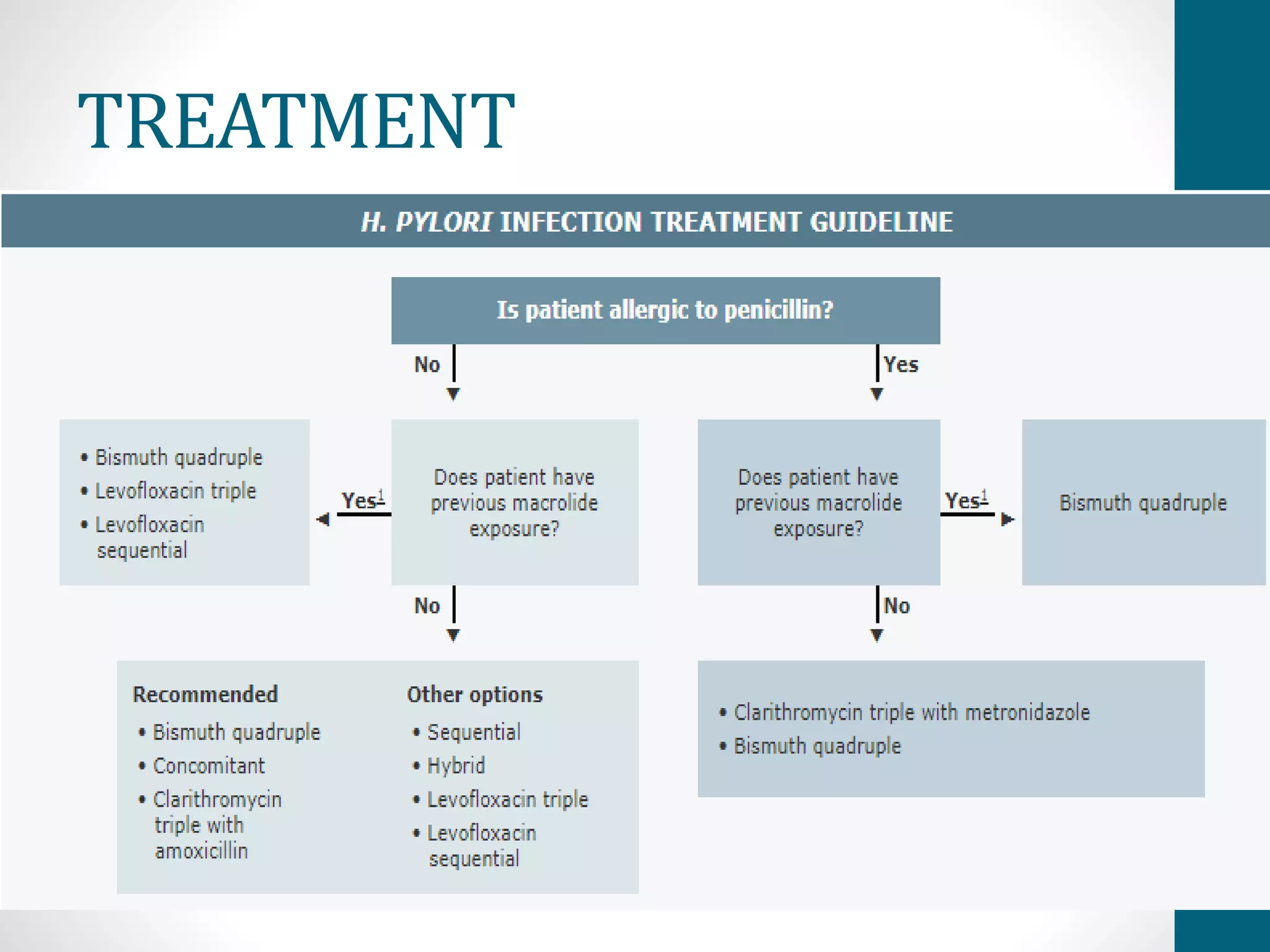 TREATMENT

H. PYLORI INFECTION TREATMENT GUIDELINE

Is patient allergic to penicillin?

No

Yes

• Bismuth quadruple
• Levofloxacin triple
• Levofloxacin sequential

Yes$^1$

Does patient have previous macrolide exposure?

Does patient have previous macrolide exposure?

Yes$^1$

Bismuth quadruple

No

No

Recommended
• Bismuth quadruple
• Concomitant
• Clarithromycin triple with amoxicillin

Other options
• Sequential
• Hybrid
• Levofloxacin triple
• Levofloxacin sequential

• Clarithromycin triple with metronidazole
• Bismuth quadruple